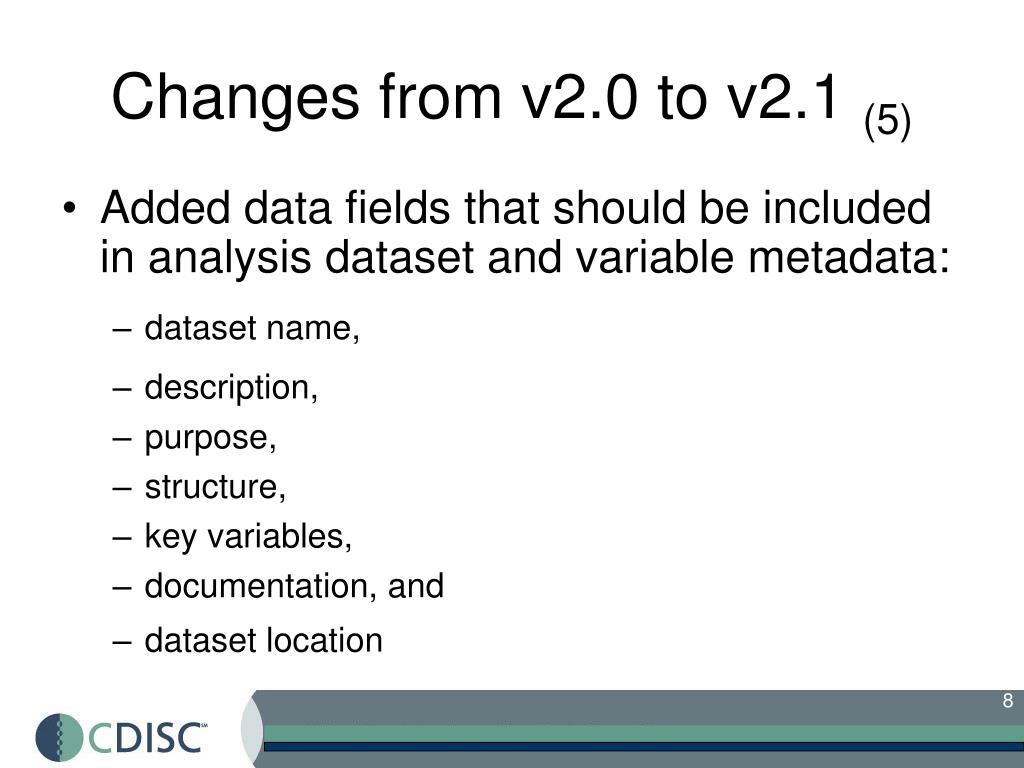 Changes from v2.0 to v2.1 (5)

• Added data fields that should be included in analysis dataset and variable metadata:

– dataset name,
– description,
– purpose,
– structure,
– key variables,
– documentation, and
– dataset location

8

CDISC℠